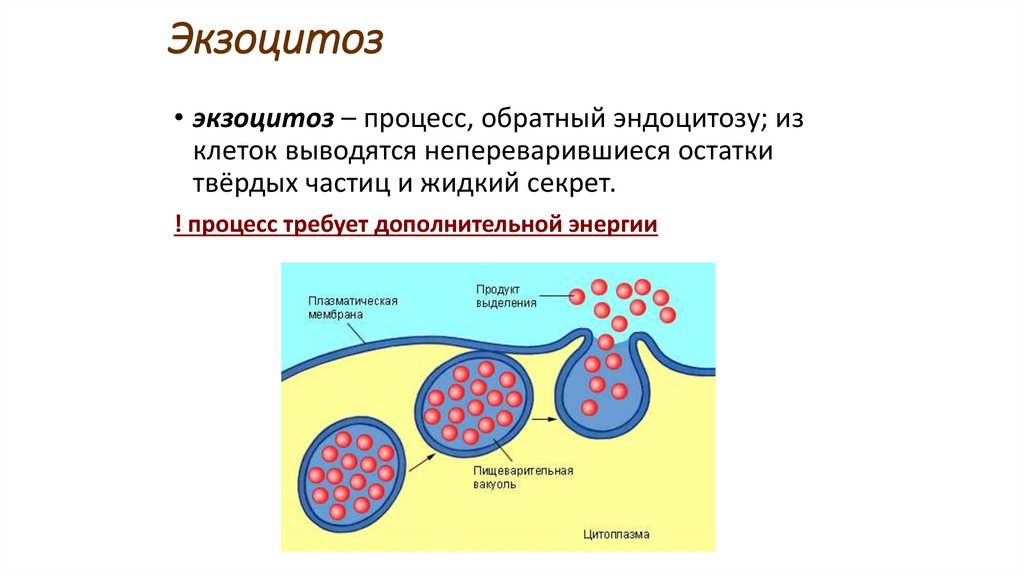 Экзоцитоз

• экзоцитоз – процесс, обратный эндоцитозу; из клеток выводятся непереварившиеся остатки твёрдых частиц и жидкий секрет.

! процесс требует дополнительной энергии

Плазматическая мембрана

Продукт выделения

Пищеварительная вакуоль

Цитоплазма